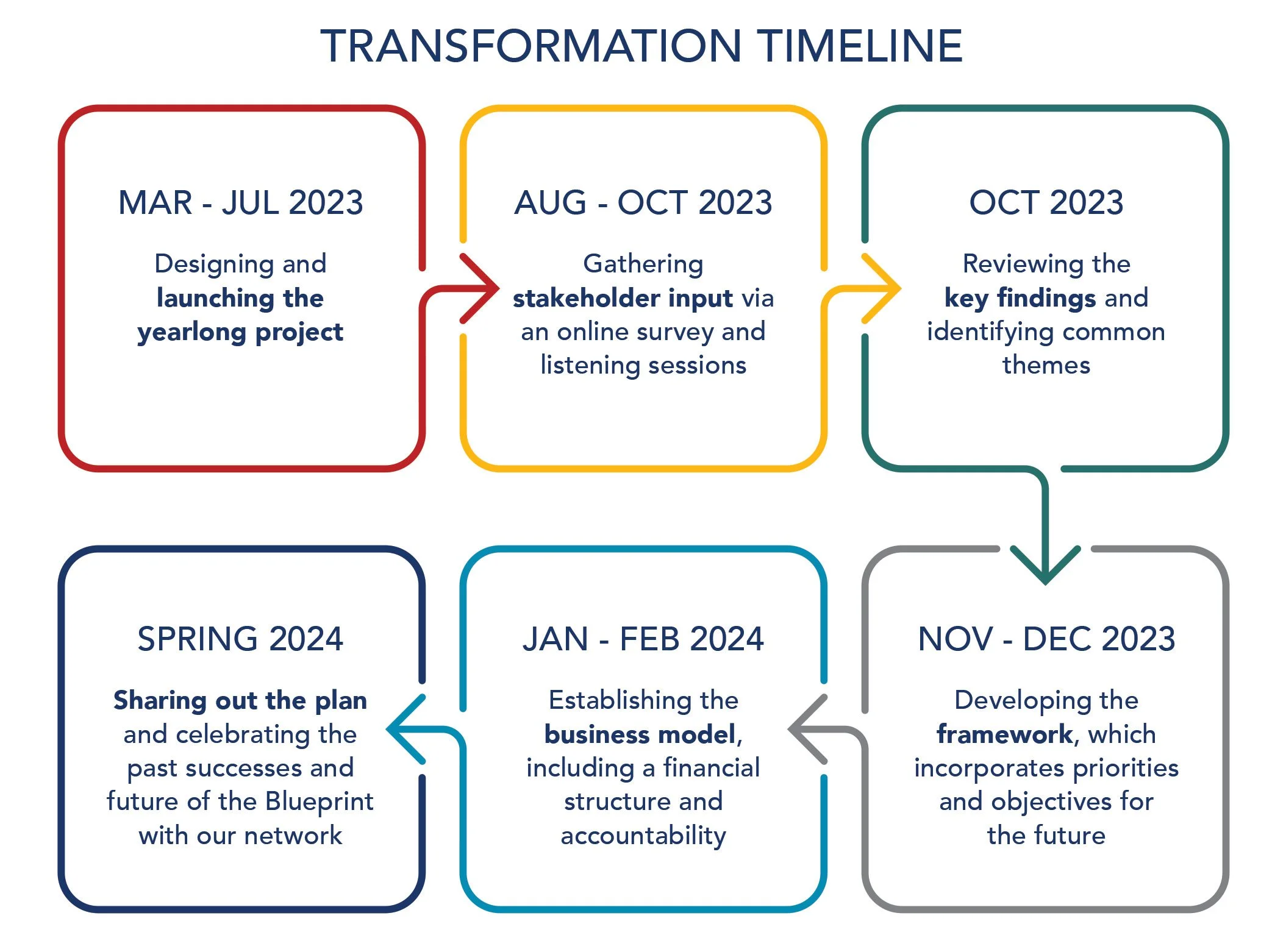 TRANSFORMATION TIMELINE

MAR - JUL 2023

Designing and launching the yearlong project

AUG - OCT 2023

Gathering stakeholder input via an online survey and listening sessions

OCT 2023

Reviewing the key findings and identifying common themes

NOV - DEC 2023

Developing the framework, which incorporates priorities and objectives for the future

JAN - FEB 2024

Establishing the business model, including a financial structure and accountability

SPRING 2024

Sharing out the plan and celebrating the past successes and future of the Blueprint with our network